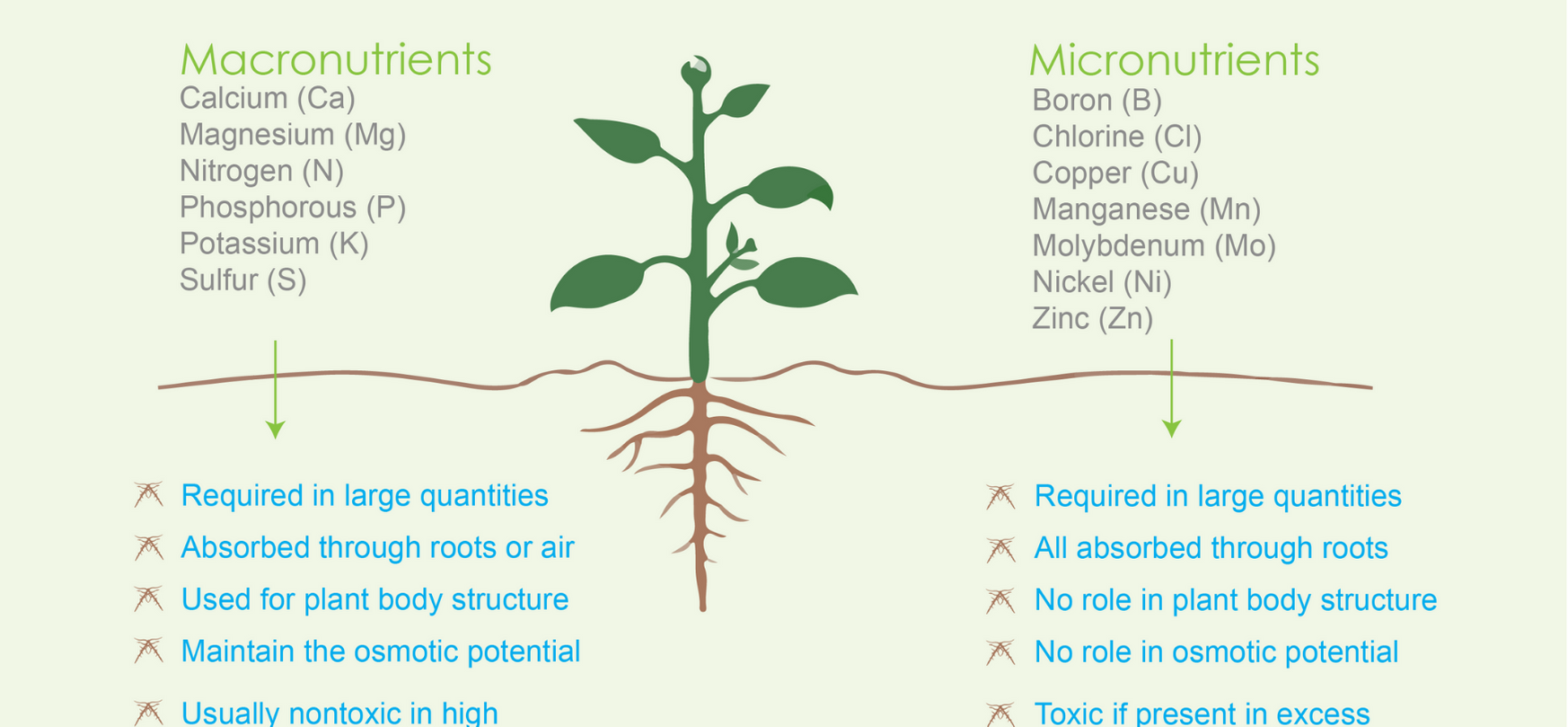 Macronutrients
Calcium (Ca)
Magnesium (Mg)
Nitrogen (N)
Phosphorous (P)
Potassium (K)
Sulfur (S)

Required in large quantities
Absorbed through roots or air
Used for plant body structure
Maintain the osmotic potential
Usually nontoxic in high

Micronutrients
Boron (B)
Chlorine (Cl)
Copper (Cu)
Manganese (Mn)
Molybdenum (Mo)
Nickel (Ni)
Zinc (Zn)

Required in large quantities
All absorbed through roots
No role in plant body structure
No role in osmotic potential
Toxic if present in excess